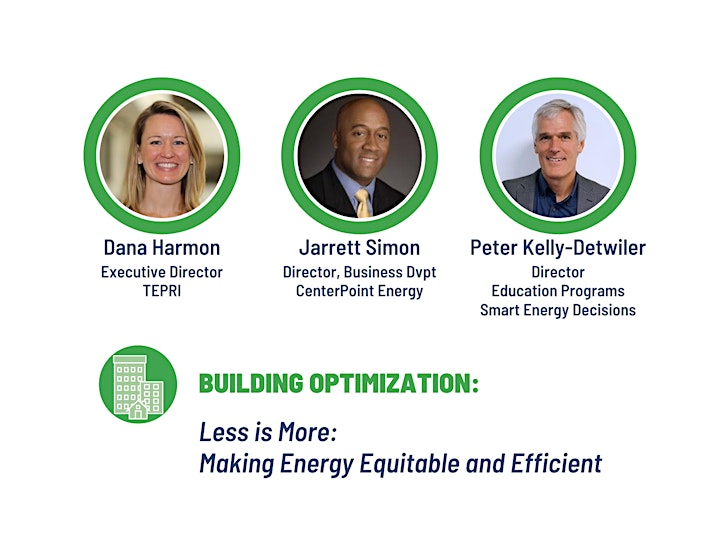 Dana Harmon
Executive Director
TEPRI

Jarrett Simon
Director, Business Dvpt
CenterPoint Energy

Peter Kelly-Detwiler
Director
Education Programs
Smart Energy Decisions

BUILDING OPTIMIZATION:

Less is More:
Making Energy Equitable and Efficient